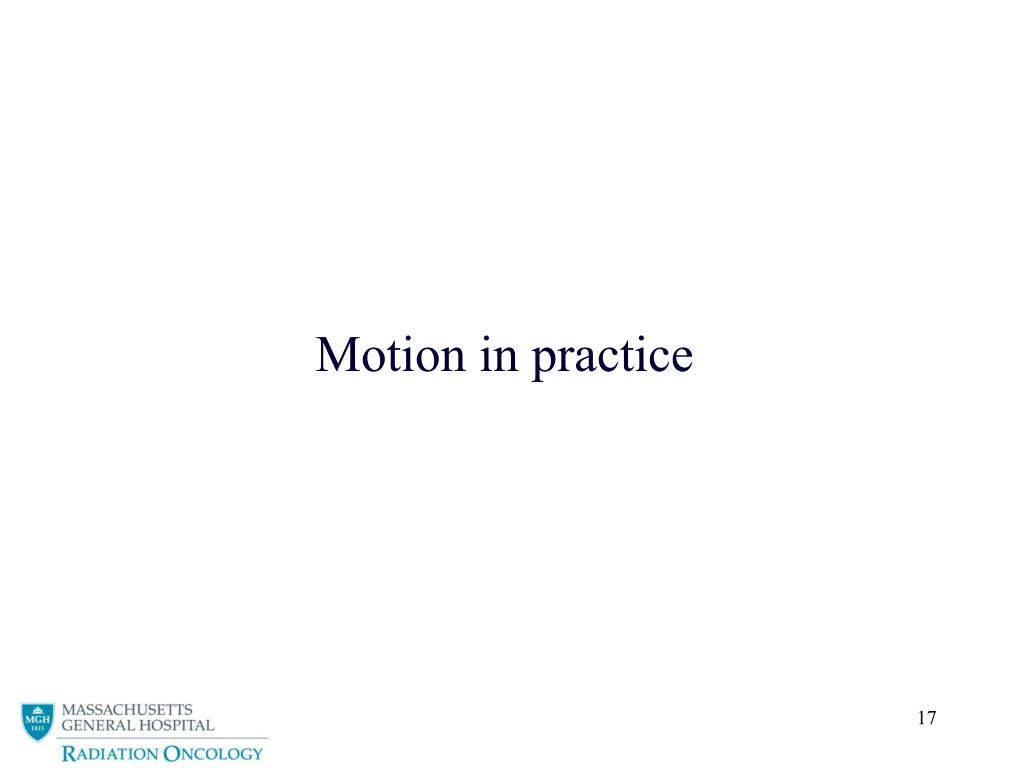 Motion in practice

MGH 1811
MASSACHUSETTS GENERAL HOSPITAL
RADIATION ONCOLOGY

17